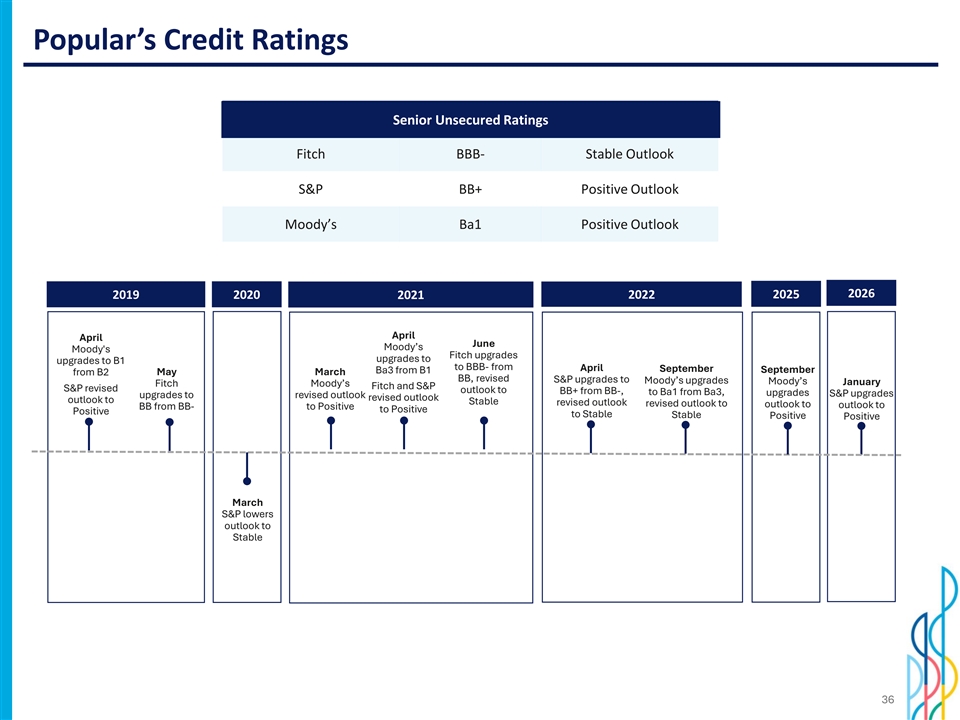 Popular's Credit Ratings

| Senior Unsecured Ratings | | |
|---|---|---|
| Fitch | BBB- | Stable Outlook |
| S&P | BB+ | Positive Outlook |
| Moody's | Ba1 | Positive Outlook |

2019

April
Moody's upgrades to B1 from B2
S&P revised outlook to Positive

May
Fitch upgrades to BB from BB-

2020

March
S&P lowers outlook to Stable

2021

March
Moody's revised outlook to Positive

April
Moody's upgrades to Ba3 from B1
Fitch and S&P revised outlook to Positive

June
Fitch upgrades to BBB- from BB, revised outlook to Stable

2022

April
S&P upgrades to BB+ from BB-, revised outlook to Stable

September
Moody's upgrades to Ba1 from Ba3, revised outlook to Stable

2025

September
Moody's upgrades outlook to Positive

2026

January
S&P upgrades outlook to Positive

36